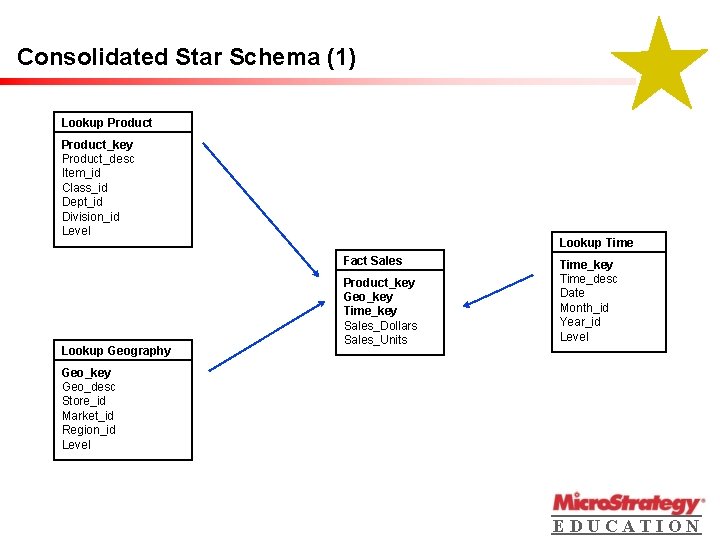 Consolidated Star Schema (1)

Lookup Product
Product_key
Product_desc
Item_id
Class_id
Dept_id
Division_id
Level

Lookup Geography
Geo_key
Geo_desc
Store_id
Market_id
Region_id
Level

Fact Sales
Product_key
Geo_key
Time_key
Sales_Dollars
Sales_Units

Lookup Time
Time_key
Time_desc
Date
Month_id
Year_id
Level

MicroStrategy
EDUCATION